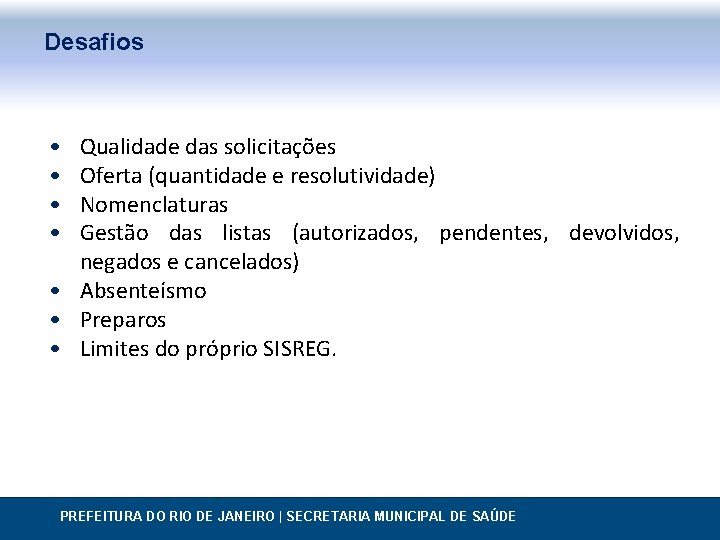 Desafios

• Qualidade das solicitações
• Oferta (quantidade e resolutividade)
• Nomenclaturas
• Gestão das listas (autorizados, pendentes, devolvidos, negados e cancelados)
• Absenteísmo
• Preparos
• Limites do próprio SISREG.

PREFEITURA DO RIO DE JANEIRO | SECRETARIA MUNICIPAL DE SAÚDE